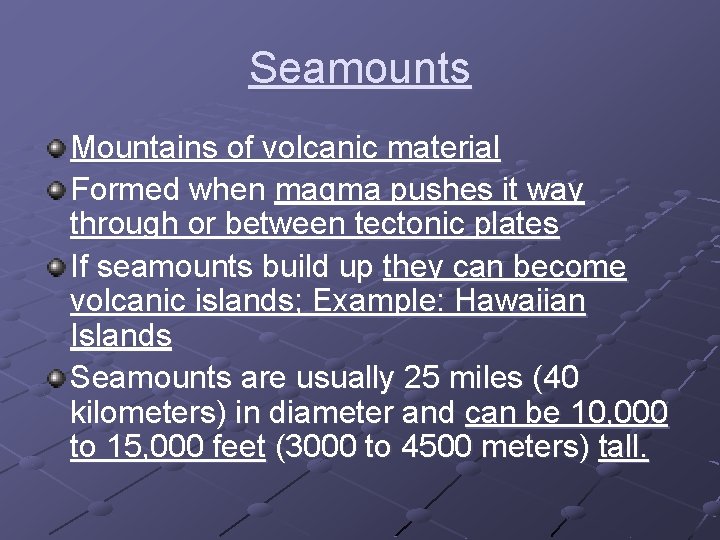 Seamounts

Mountains of volcanic material

Formed when magma pushes it way through or between tectonic plates

If seamounts build up they can become volcanic islands; Example: Hawaiian Islands

Seamounts are usually 25 miles (40 kilometers) in diameter and can be 10,000 to 15,000 feet (3000 to 4500 meters) tall.